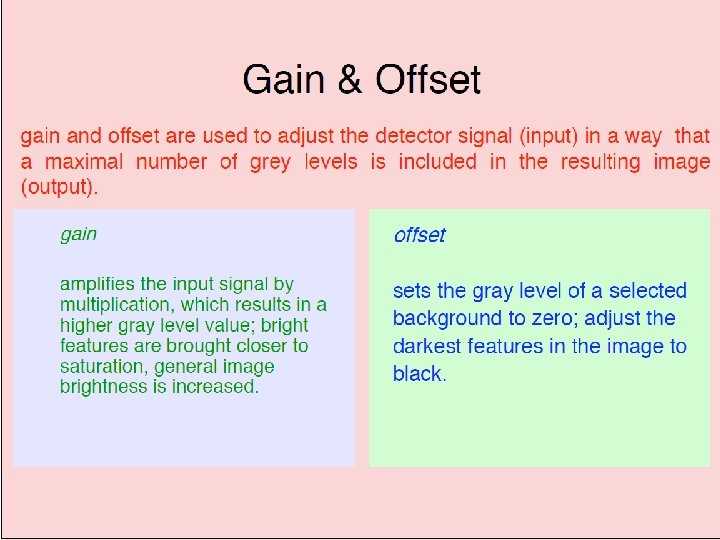 Gain & Offset

gain and offset are used to adjust the detector signal (input) in a way that a maximal number of grey levels is included in the resulting image (output).

gain

amplifies the input signal by multiplication, which results in a higher gray level value; bright features are brought closer to saturation, general image brightness is increased.

offset

sets the gray level of a selected background to zero; adjust the darkest features in the image to black.